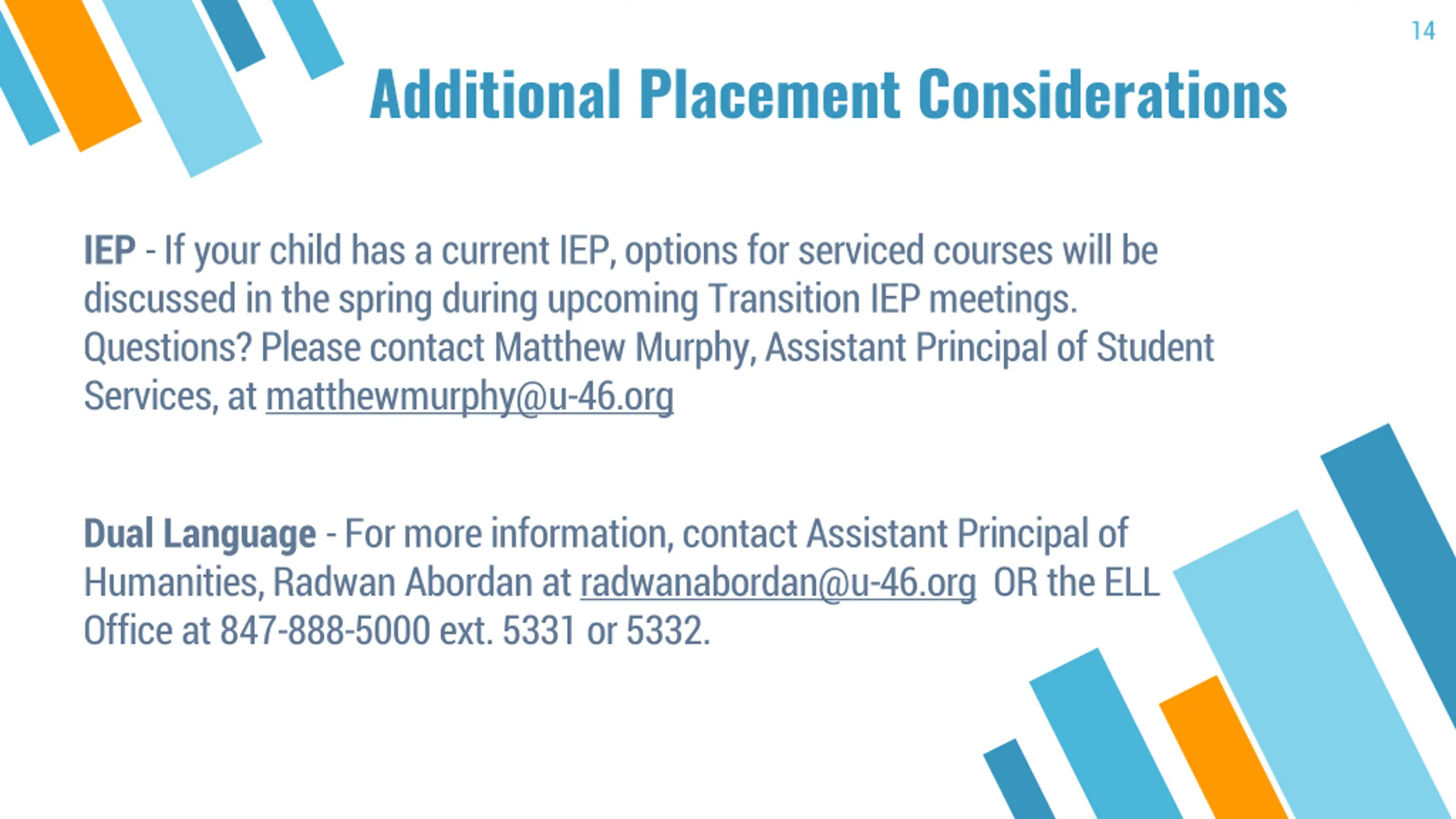 14

Additional Placement Considerations

IEP - If your child has a current IEP, options for serviced courses will be discussed in the spring during upcoming Transition IEP meetings. Questions? Please contact Matthew Murphy, Assistant Principal of Student Services, at matthewmurphy@u-46.org

Dual Language - For more information, contact Assistant Principal of Humanities, Radwan Abordan at radwanabordan@u-46.org OR the ELL Office at 847-888-5000 ext. 5331 or 5332.